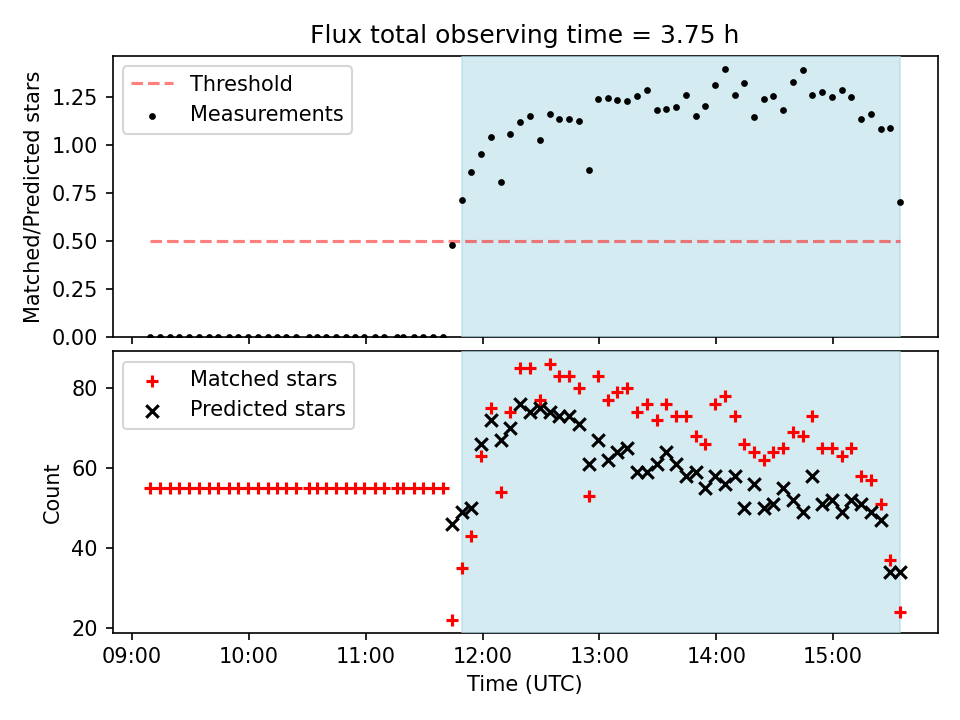 Flux total observing time = 3.75 h

Threshold
Measurements

Matched/Predicted stars

1.25
1.00
0.75
0.50
0.25
0.00

Matched stars
Predicted stars

Count

80
60
40
20

09:00
10:00
11:00
12:00
13:00
14:00
15:00

Time (UTC)